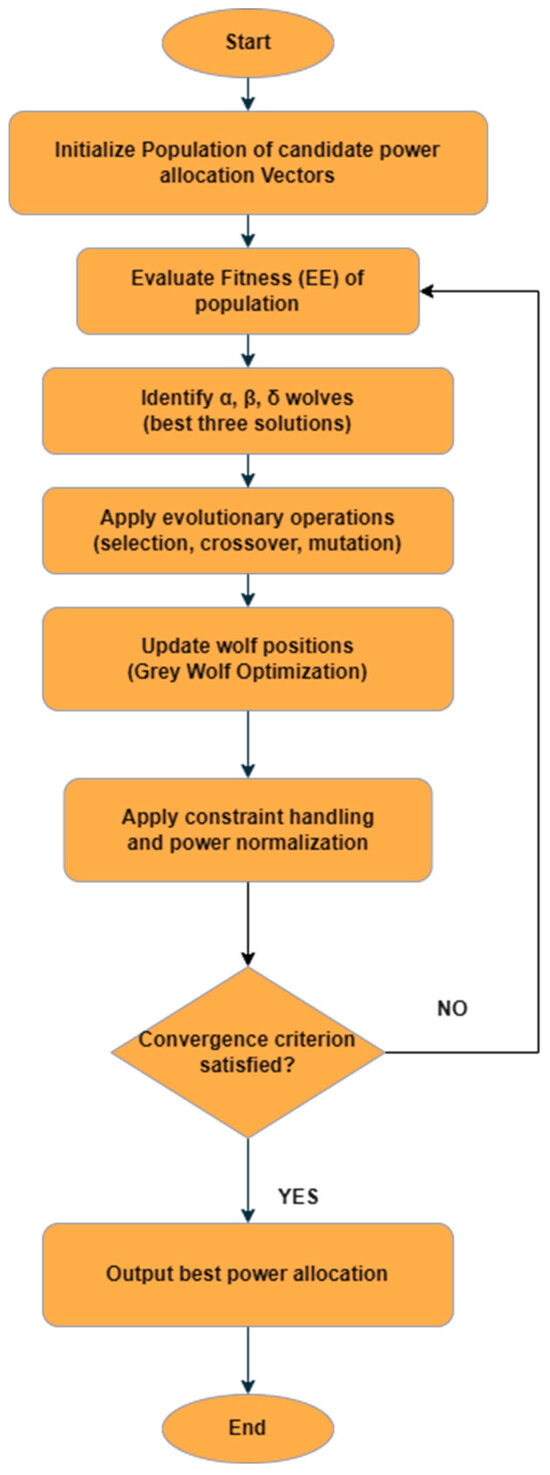 Start

Initialize Population of candidate power allocation Vectors

Evaluate Fitness (EE) of population

Identify α, β, δ wolves (best three solutions)

Apply evolutionary operations (selection, crossover, mutation)

Update wolf positions (Grey Wolf Optimization)

Apply constraint handling and power normalization

Convergence criterion satisfied?

NO

YES

Output best power allocation

End